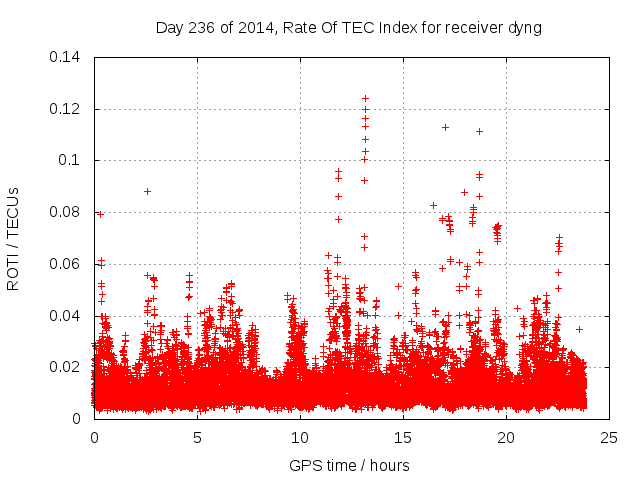 Day 236 of 2014, Rate Of TEC Index for receiver dyng

ROTI / TECUs

0.14
0.12
0.1
0.08
0.06
0.04
0.02
0

0
5
10
15
20
25

GPS time / hours